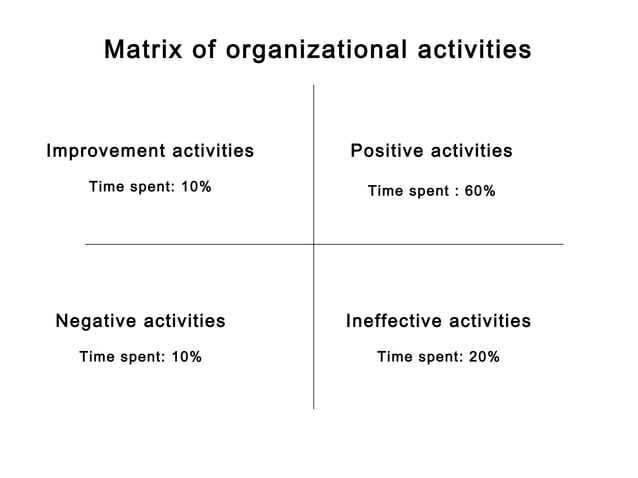 Matrix of organizational activities

Improvement activities

Time spent: 10%

Positive activities

Time spent : 60%

Negative activities

Time spent: 10%

Ineffective activities

Time spent: 20%